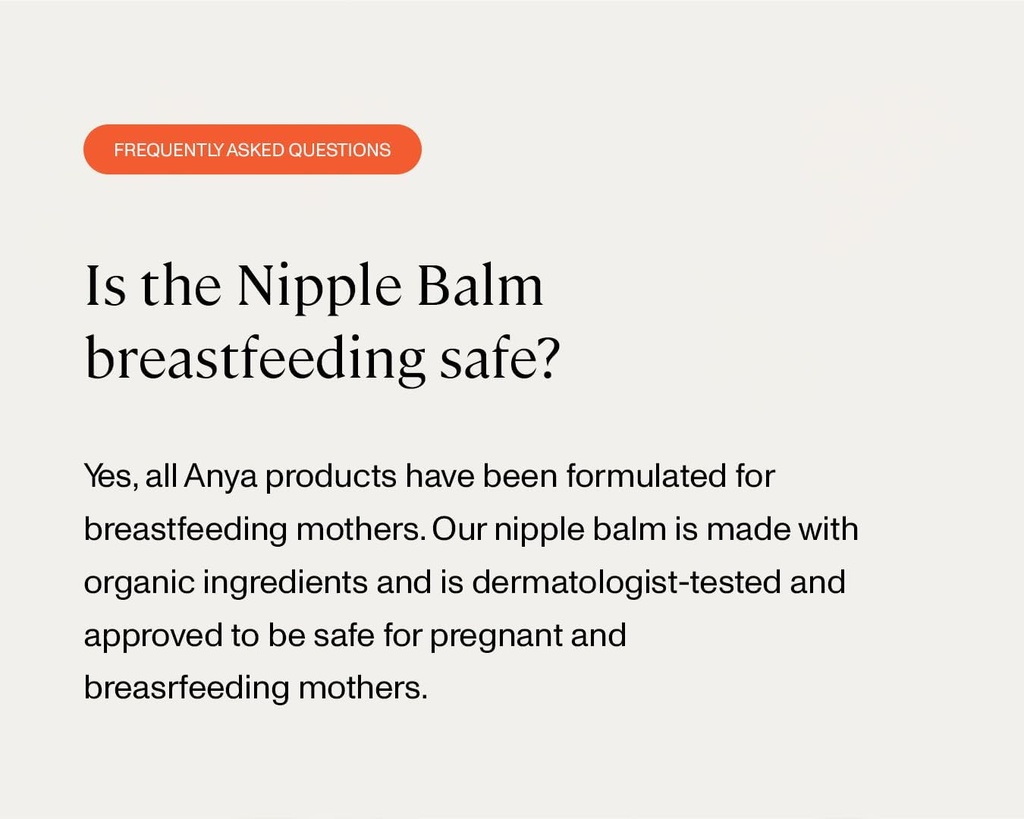 FREQUENTLY ASKED QUESTIONS

Is the Nipple Balm breastfeeding safe?

Yes, all Anya products have been formulated for breastfeeding mothers. Our nipple balm is made with organic ingredients and is dermatologist-tested and approved to be safe for pregnant and breasrfeeding mothers.